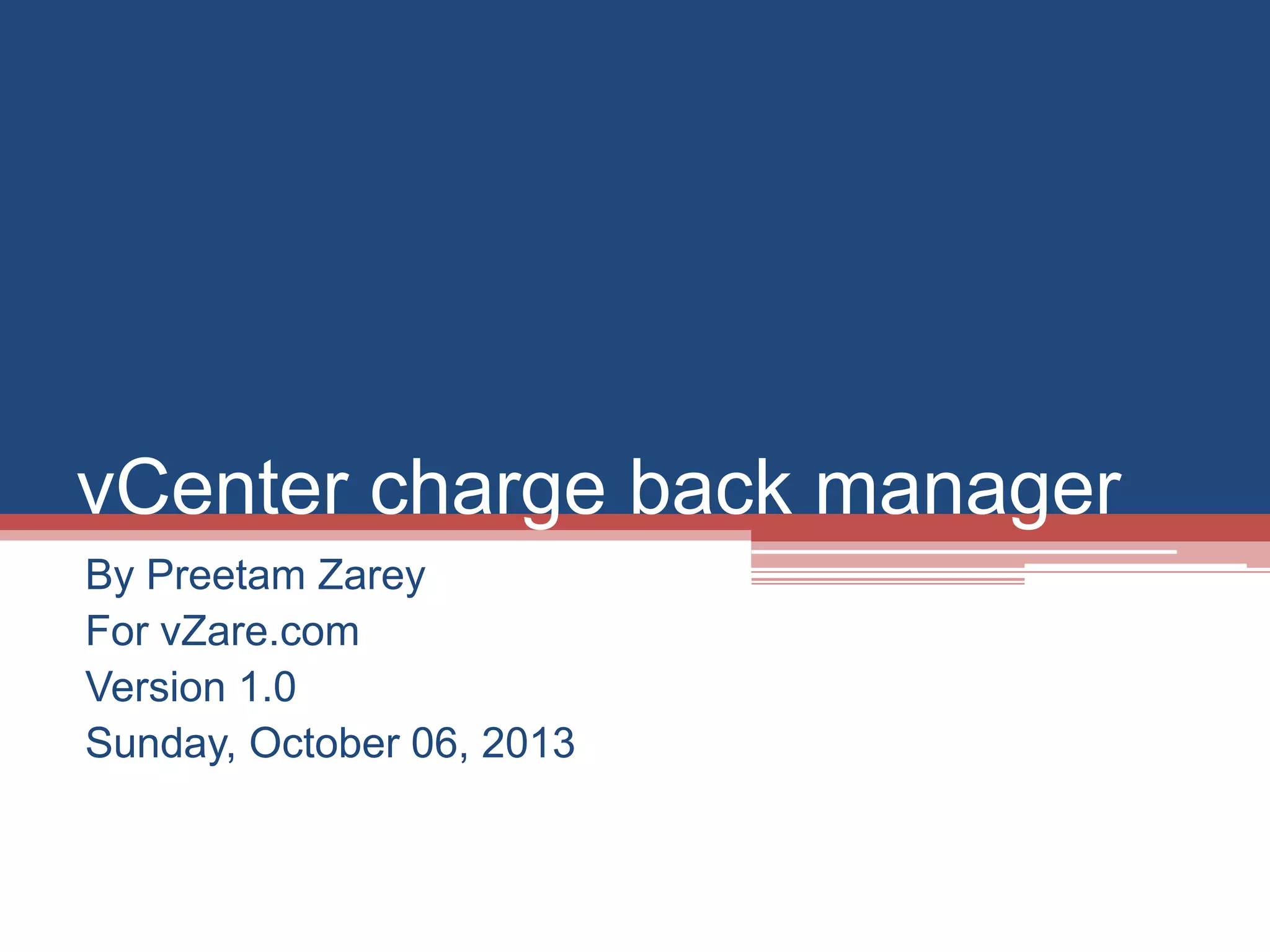 vCenter charge back manager

By Preetam Zarey
For vZare.com
Version 1.0
Sunday, October 06, 2013